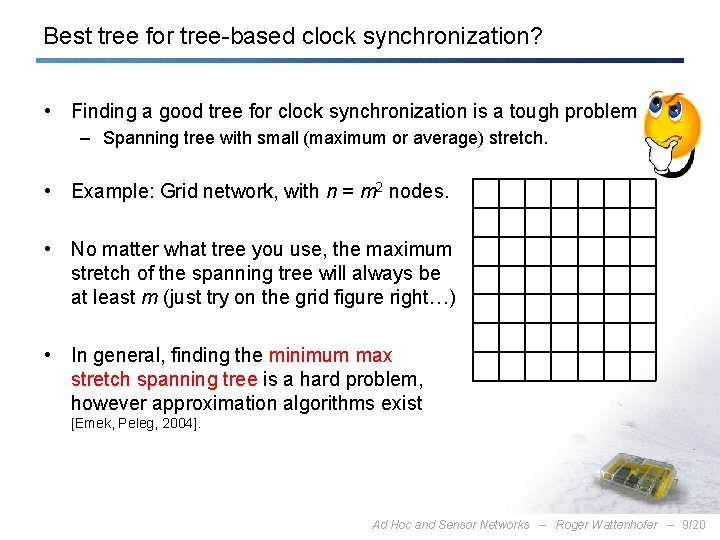 Best tree for tree-based clock synchronization?

• Finding a good tree for clock synchronization is a tough problem
– Spanning tree with small (maximum or average) stretch.

• Example: Grid network, with $n = m^2$ nodes.

• No matter what tree you use, the maximum stretch of the spanning tree will always be at least $m$ (just try on the grid figure right…)

• In general, finding the minimum max stretch spanning tree is a hard problem, however approximation algorithms exist [Emek, Peleg, 2004].

Ad Hoc and Sensor Networks – Roger Wattenhofer – 9/20